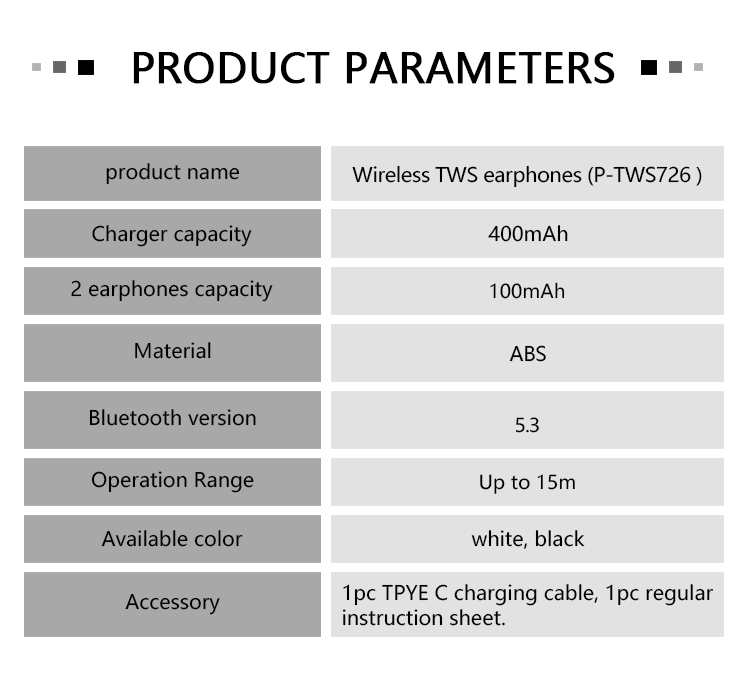 PRODUCT PARAMETERS

| product name | Wireless TWS earphones (P-TWS726 ) |
|---|---|
| Charger capacity | 400mAh |
| 2 earphones capacity | 100mAh |
| Material | ABS |
| Bluetooth version | 5.3 |
| Operation Range | Up to 15m |
| Available color | white, black |
| Accessory | 1pc TPYE C charging cable, 1pc regular instruction sheet. |